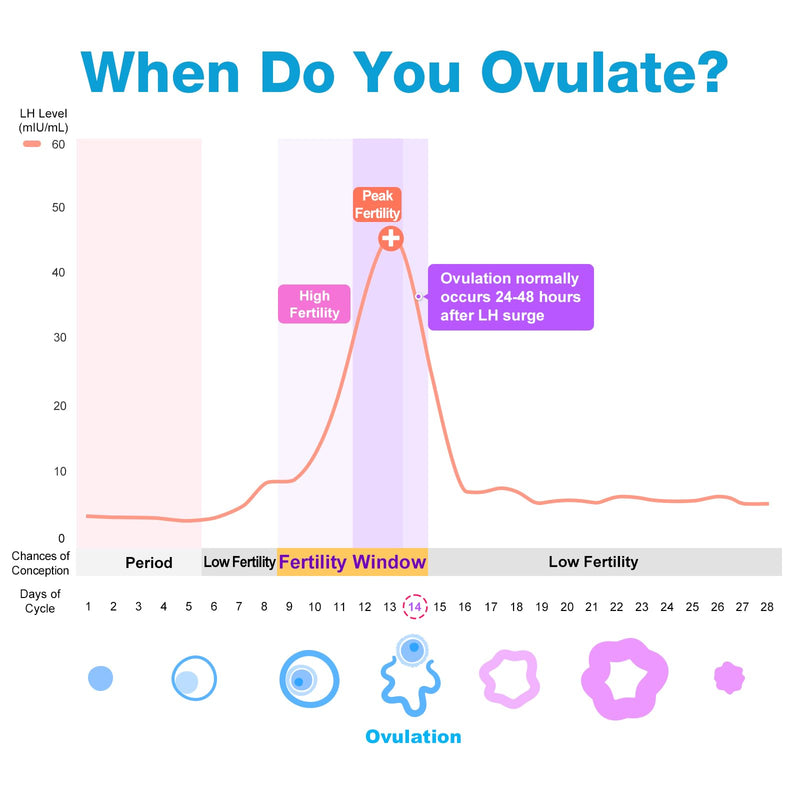 When Do You Ovulate?

LH Level (mIU/mL)

60
50
40
30
20
10
0

Peak Fertility

High Fertility

Ovulation normally occurs 24-48 hours after LH surge

Chances of Conception

Period

Low Fertility

Fertility Window

Low Fertility

Days of Cycle

1 2 3 4 5 6 7 8 9 10 11 12 13 14 15 16 17 18 19 20 21 22 23 24 25 26 27 28

Ovulation